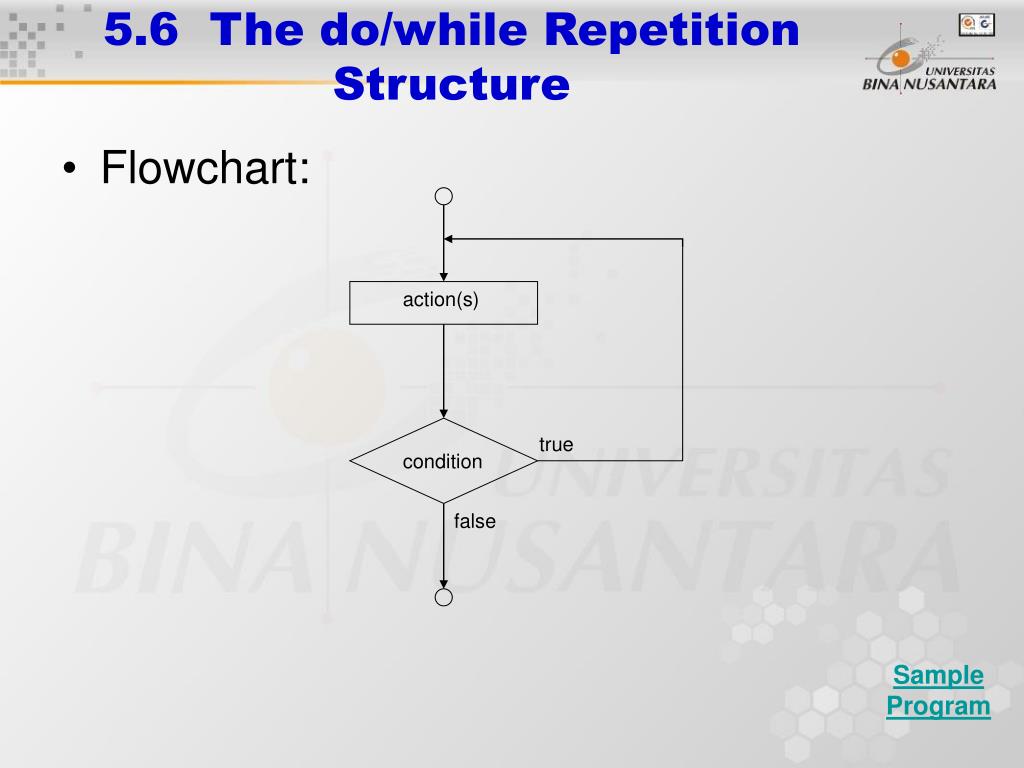 5.6 The do/while Repetition Structure

UNIVERSITAS
BINA NUSANTARA

• Flowchart:

action(s)

condition

true

false

UNIVERSITAS
BINA NUSANTARA

Sample Program